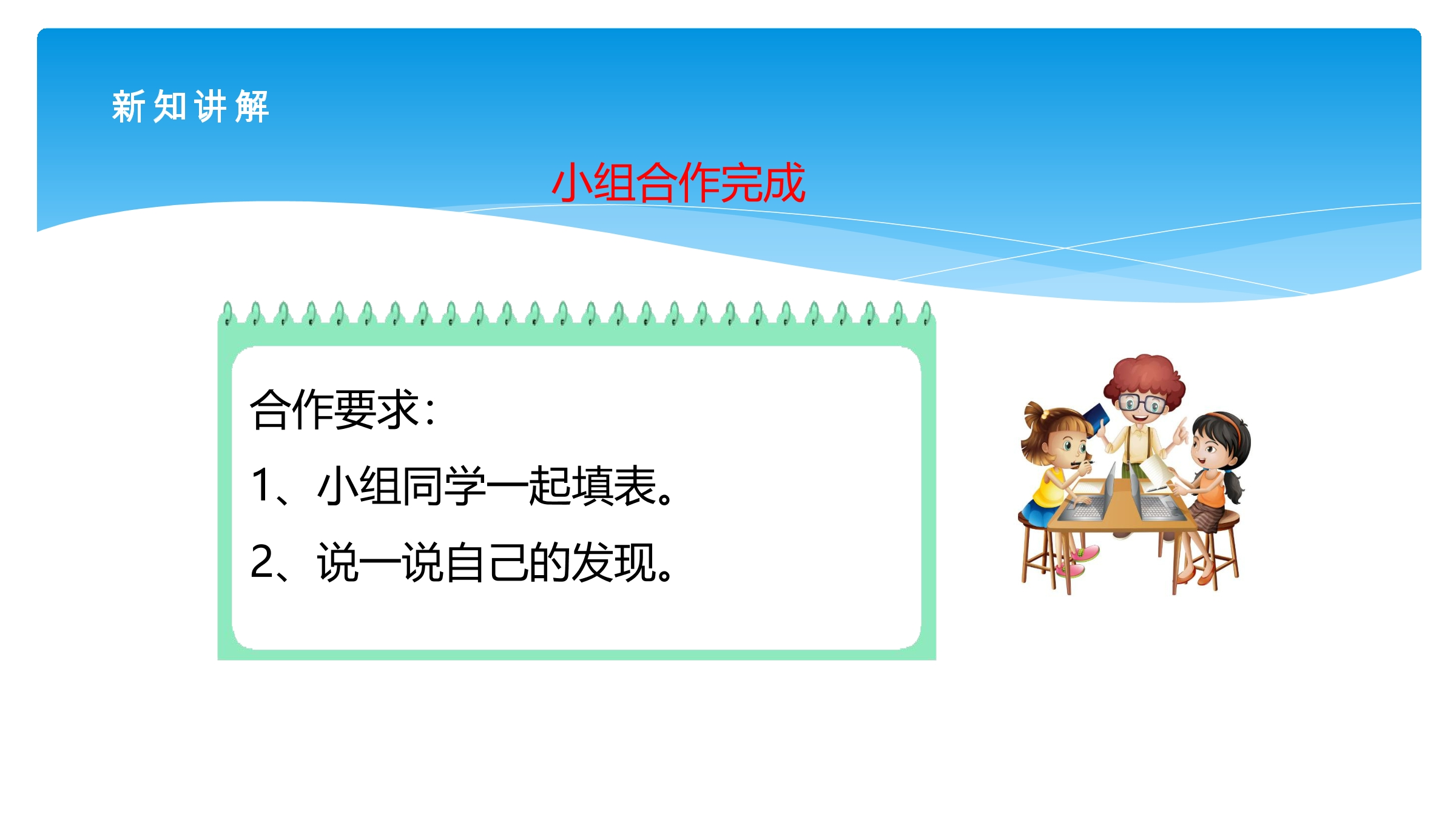 新知讲解

小组合作完成

合作要求：

1、小组同学一起填表。

2、说一说自己的发现。